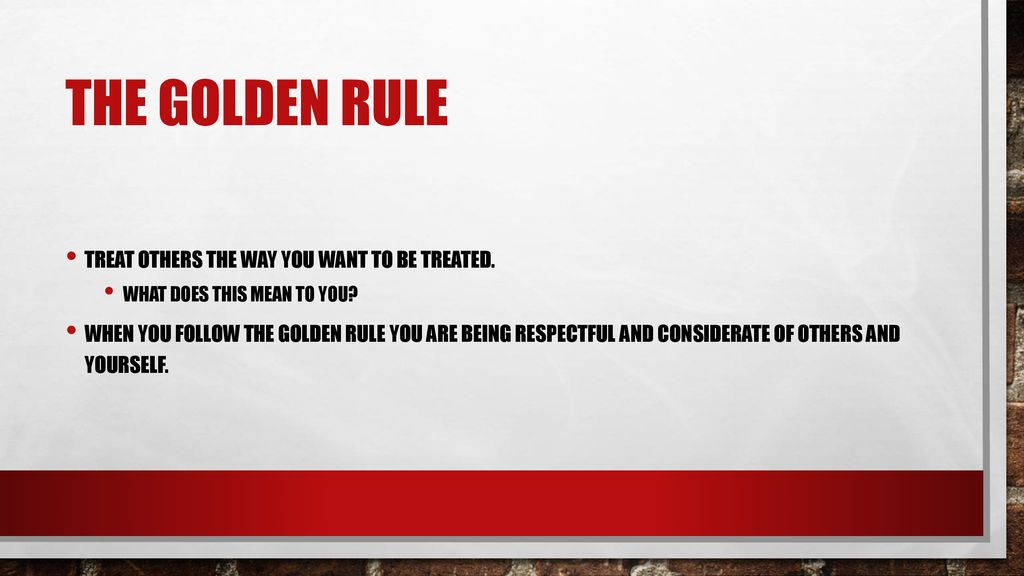 THE GOLDEN RULE

• TREAT OTHERS THE WAY YOU WANT TO BE TREATED.
  • WHAT DOES THIS MEAN TO YOU?
• WHEN YOU FOLLOW THE GOLDEN RULE YOU ARE BEING RESPECTFUL AND CONSIDERATE OF OTHERS AND YOURSELF.